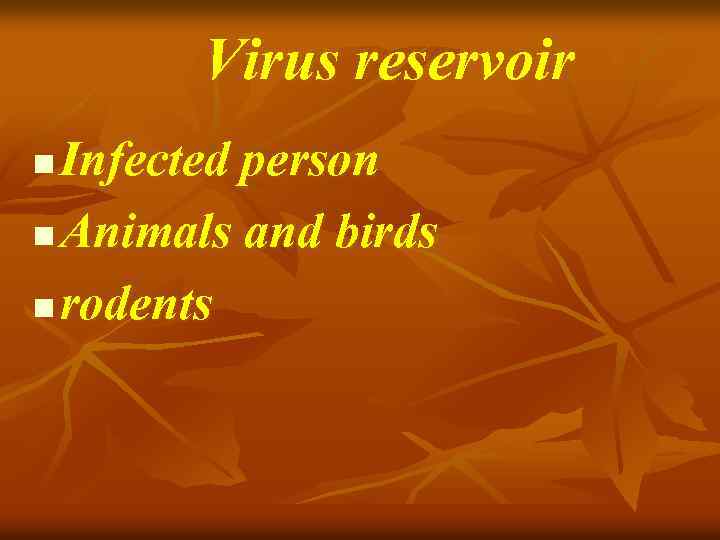 Virus reservoir

■ Infected person
■ Animals and birds
■ rodents